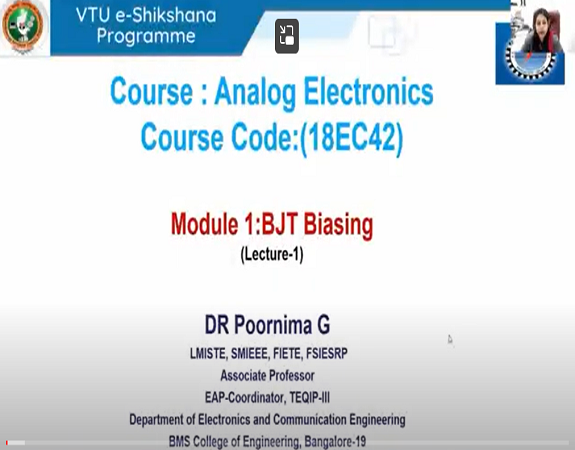 VTU e-Shikshana Programme

Course : Analog Electronics
Course Code:(18EC42)

Module 1:BJT Biasing
(Lecture-1)

DR Poornima G
LMISTE, SMIEEE, FIETE, FSIESRP
Associate Professor
EAP-Coordinator, TEQIP-III
Department of Electronics and Communication Engineering
BMS College of Engineering, Bangalore-19